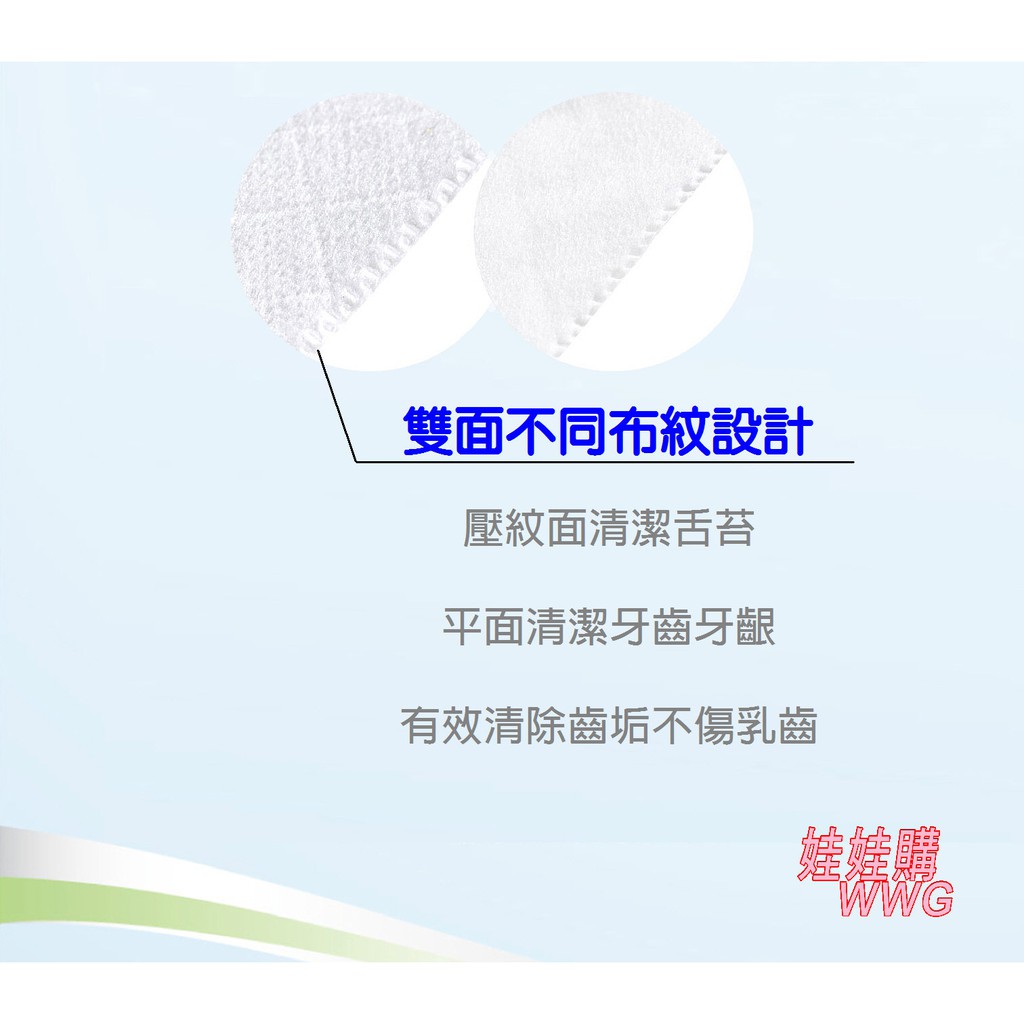 雙面不同布紋設計

壓紋面清潔舌苔

平面清潔牙齒牙齦

有效清除齒垢不傷乳齒

娃娃購
WWG